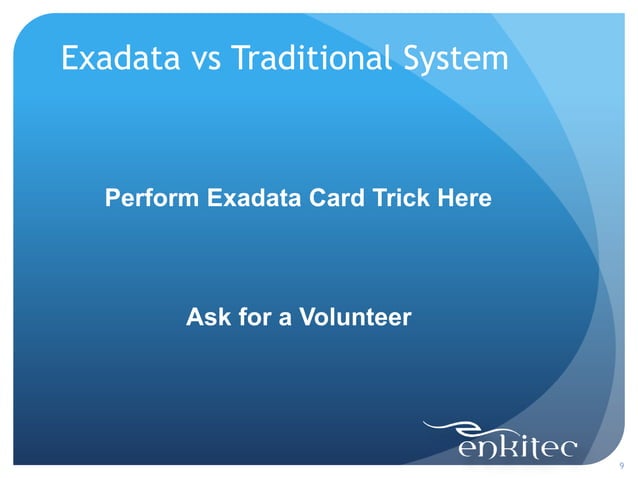 Exadata vs Traditional System

Perform Exadata Card Trick Here

Ask for a Volunteer

enkitec

9